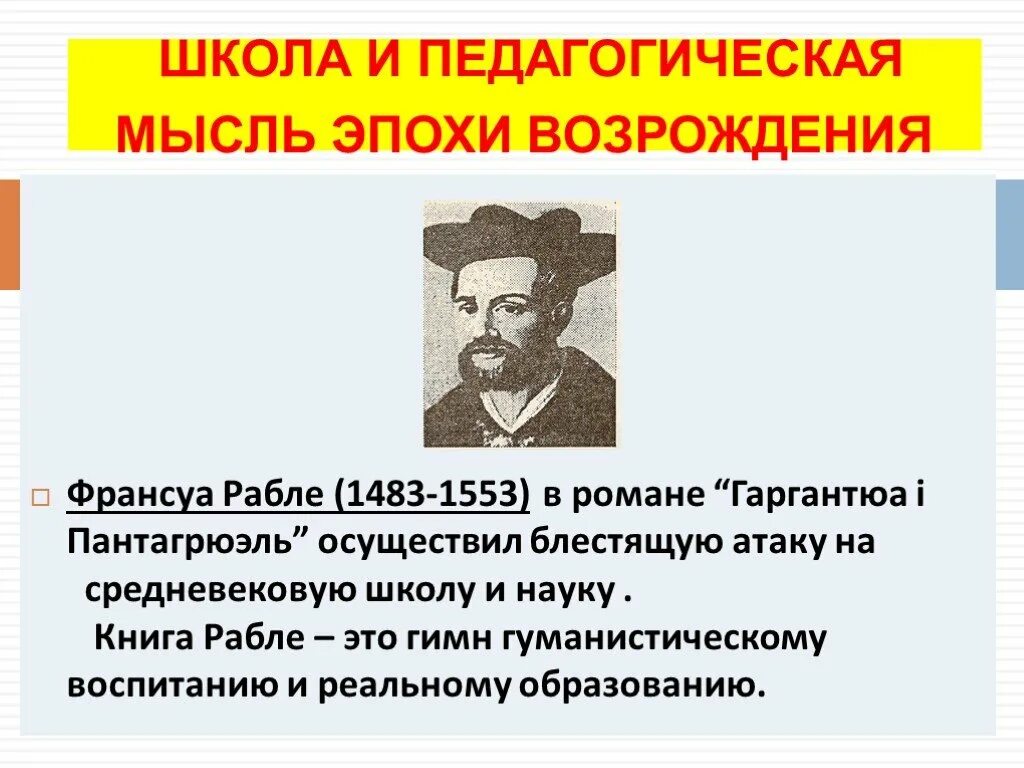 ШКОЛА И ПЕДАГОГИЧЕСКАЯ МЫСЛЬ ЭПОХИ ВОЗРОЖДЕНИЯ

Франсуа Рабле (1483-1553) в романе “Гаргантюа і Пантагрюэль” осуществил блестящую атаку на средневековую школу и науку .
Книга Рабле – это гимн гуманистическому воспитанию и реальному образованию.